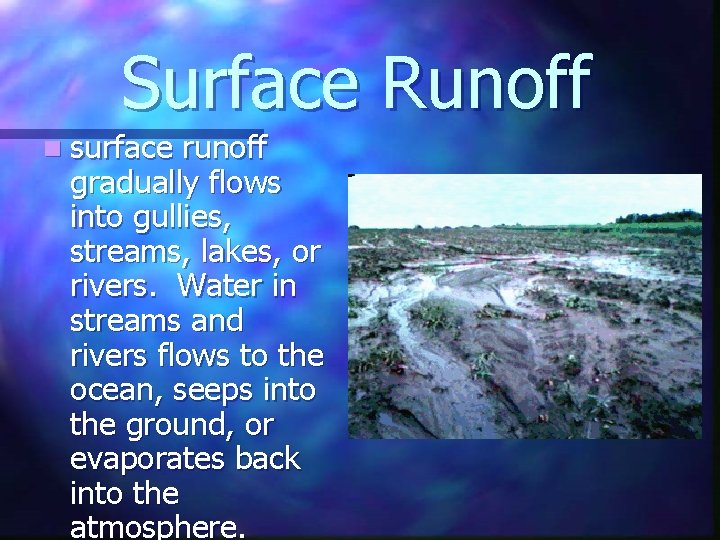 Surface Runoff

surface runoff gradually flows into gullies, streams, lakes, or rivers. Water in streams and rivers flows to the ocean, seeps into the ground, or evaporates back into the atmosphere.